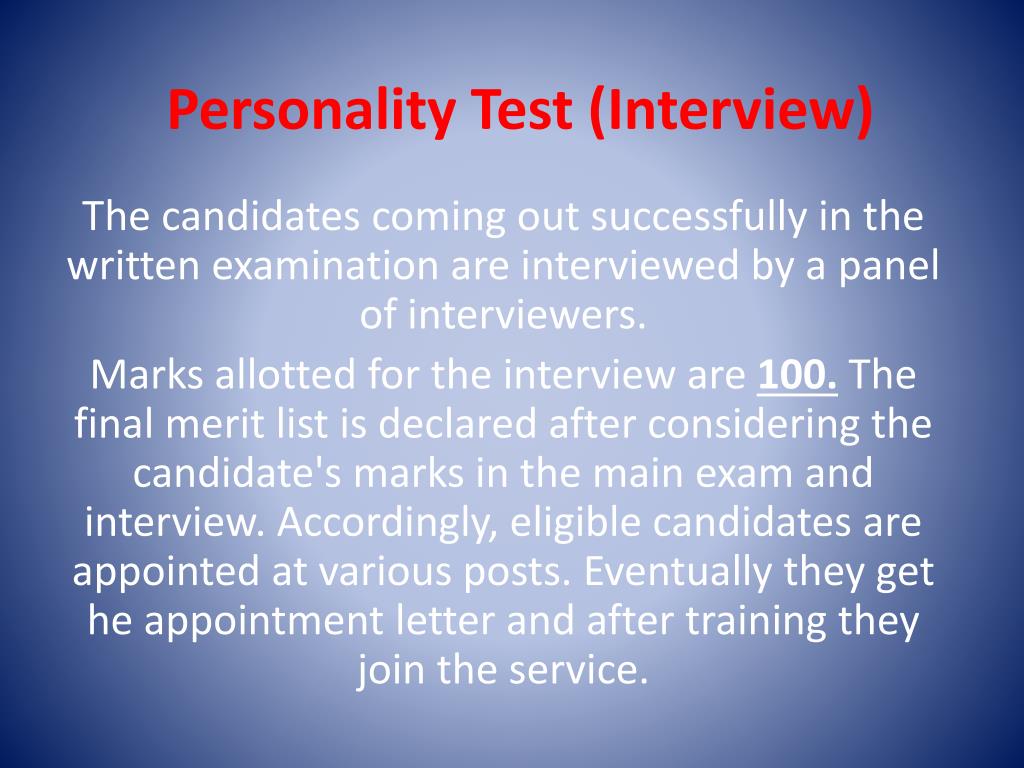 Personality Test (Interview)

The candidates coming out successfully in the written examination are interviewed by a panel of interviewers.

Marks allotted for the interview are 100. The final merit list is declared after considering the candidate's marks in the main exam and interview. Accordingly, eligible candidates are appointed at various posts. Eventually they get he appointment letter and after training they join the service.